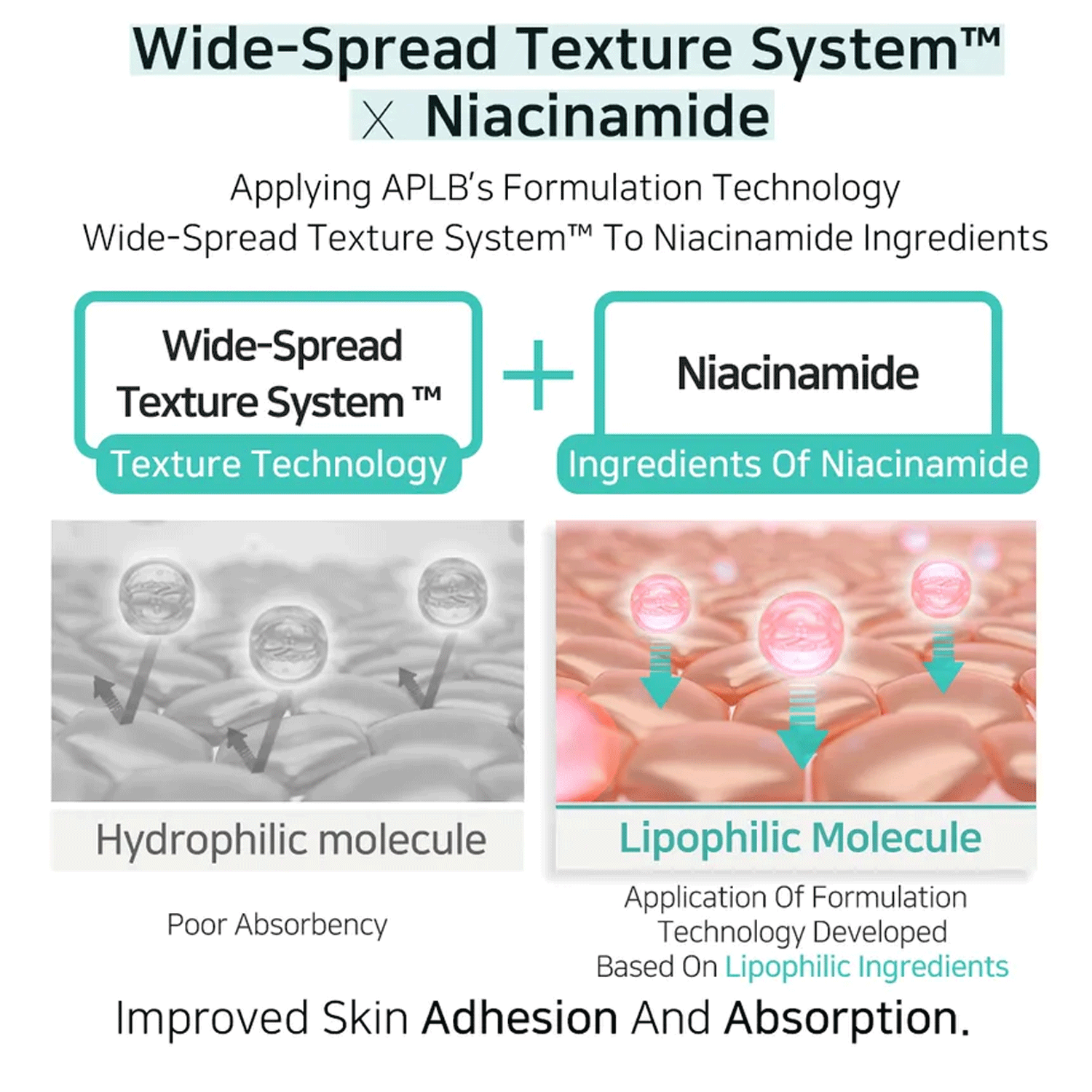 Wide-Spread Texture System™
X Niacinamide

Applying APLB's Formulation Technology
Wide-Spread Texture System™ To Niacinamide Ingredients

Wide-Spread Texture System ™

Texture Technology

+

Niacinamide

Ingredients Of Niacinamide

Hydrophilic molecule

Poor Absorbency

Lipophilic Molecule

Application Of Formulation Technology Developed Based On Lipophilic Ingredients

Improved Skin Adhesion And Absorption.